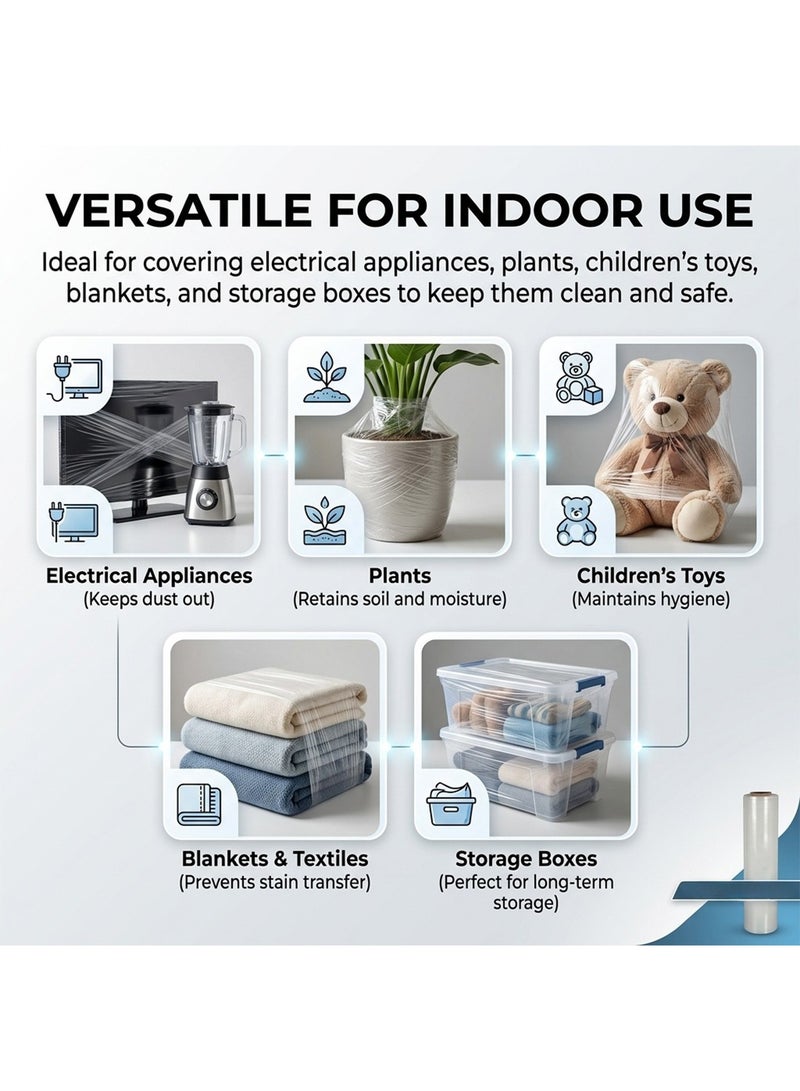 VERSATILE FOR INDOOR USE

Ideal for covering electrical appliances, plants, children's toys, blankets, and storage boxes to keep them clean and safe.

Electrical Appliances
(Keeps dust out)

Plants
(Retains soil and moisture)

Children's Toys
(Maintains hygiene)

Blankets & Textiles
(Prevents stain transfer)

Storage Boxes
(Perfect for long-term storage)